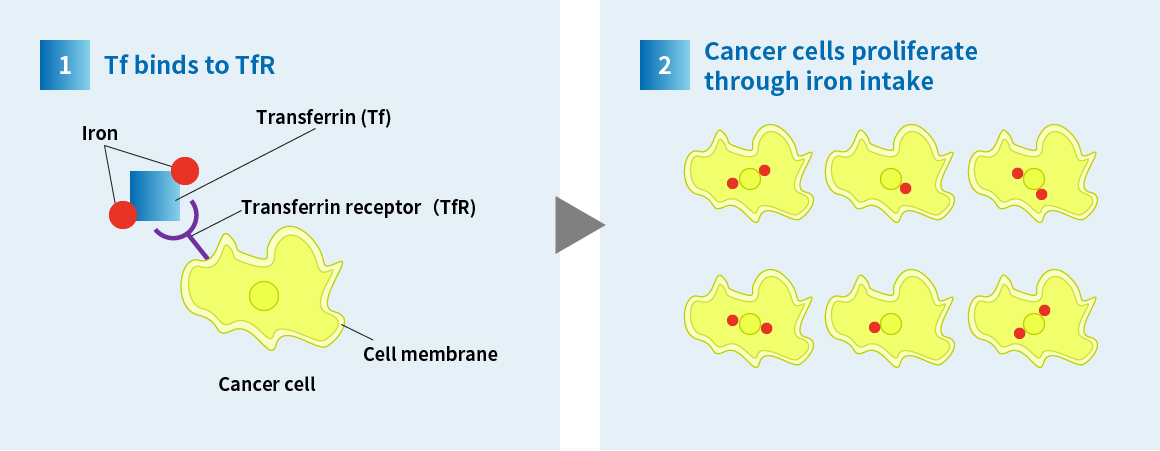 1 Tf binds to TfR

Iron

Transferrin (Tf)

Transferrin receptor (TfR)

Cell membrane

Cancer cell

2 Cancer cells proliferate through iron intake